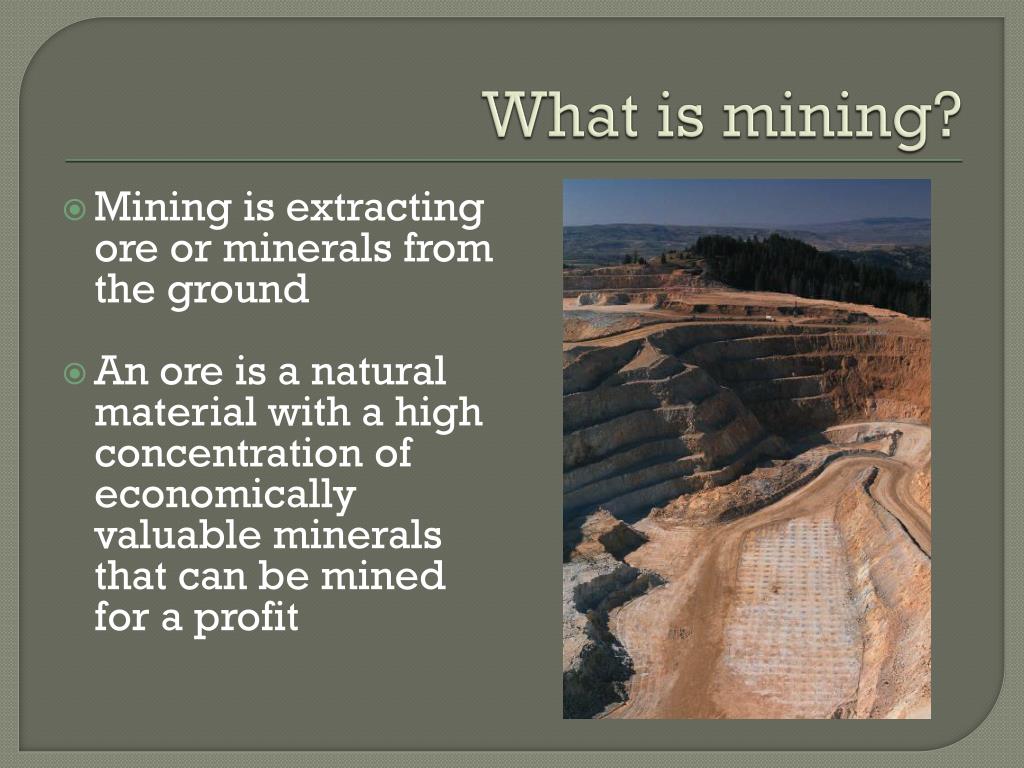 What is mining?

Mining is extracting ore or minerals from the ground

An ore is a natural material with a high concentration of economically valuable minerals that can be mined for a profit